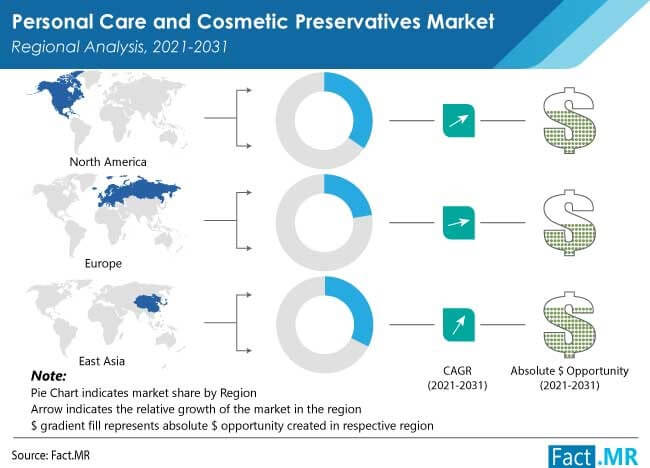 Personal Care and Cosmetic Preservatives Market
Regional Analysis, 2021-2031

North America

Europe

East Asia

CAGR
(2021-2031)

Absolute $ Opportunity
(2021-2031)

Note:
Pie Chart indicates market share by Region
Arrow indicates the relative growth of the market in the region
$ gradient fill represents absolute $ opportunity created in respective region

Source: Fact.MR

Fact.MR